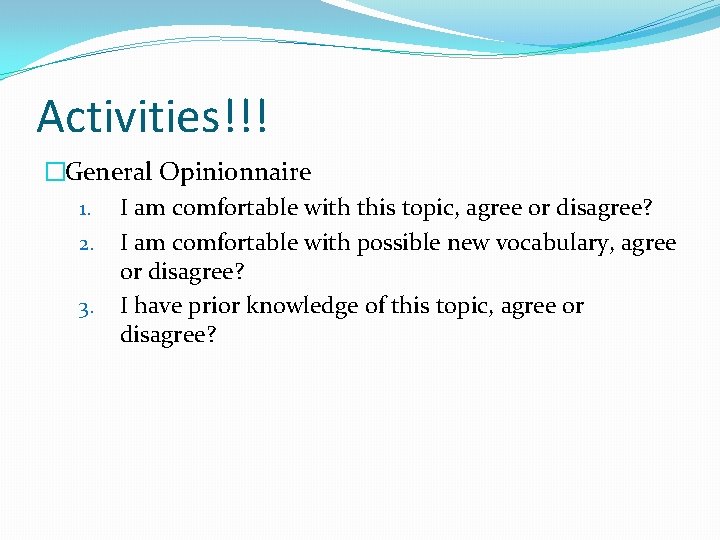 Activities!!!

□General Opinionnaire

1. I am comfortable with this topic, agree or disagree?
2. I am comfortable with possible new vocabulary, agree or disagree?
3. I have prior knowledge of this topic, agree or disagree?